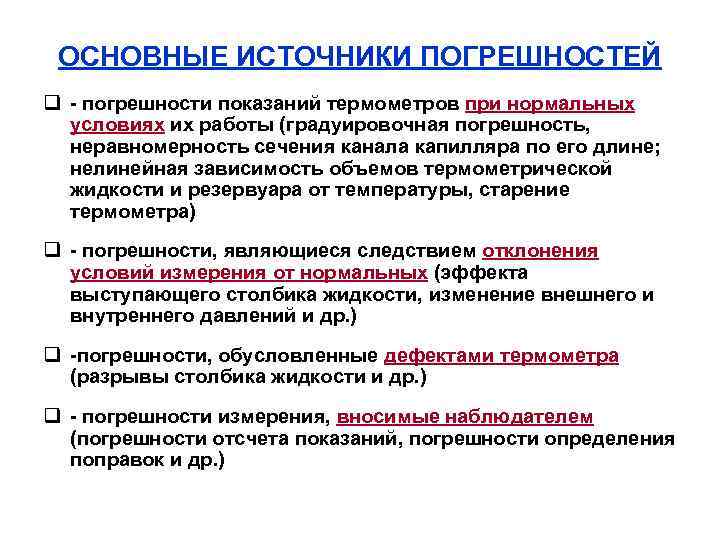 ОСНОВНЫЕ ИСТОЧНИКИ ПОГРЕШНОСТЕЙ

❑ - погрешности показаний термометров при нормальных условиях их работы (градуировочная погрешность, неравномерность сечения канала капилляра по его длине; нелинейная зависимость объемов термометрической жидкости и резервуара от температуры, старение термометра)

❑ - погрешности, являющиеся следствием отклонения условий измерения от нормальных (эффекта выступающего столбика жидкости, изменение внешнего и внутреннего давлений и др.)

❑ -погрешности, обусловленные дефектами термометра (разрывы столбика жидкости и др.)

❑ - погрешности измерения, вносимые наблюдателем (погрешности отсчета показаний, погрешности определения поправок и др.)